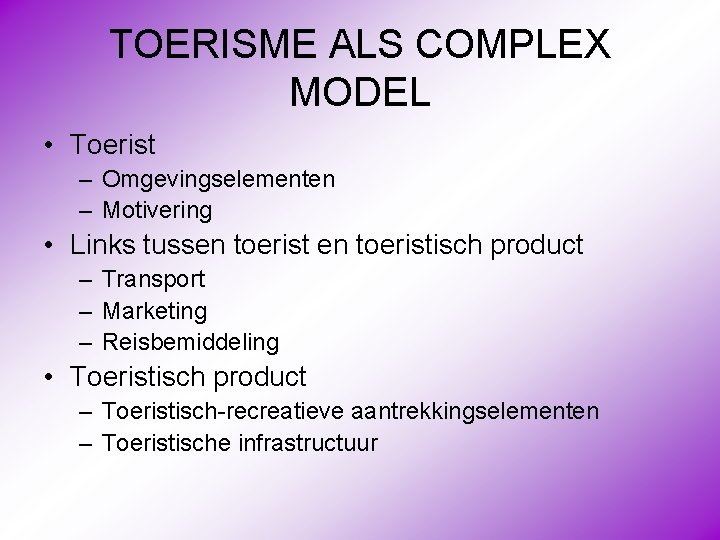 TOERISME ALS COMPLEX MODEL

• Toerist
– Omgevingselementen
– Motivering
• Links tussen toerist en toeristisch product
– Transport
– Marketing
– Reisbemiddeling
• Toeristisch product
– Toeristisch-recreatieve aantrekkingselementen
– Toeristische infrastructuur